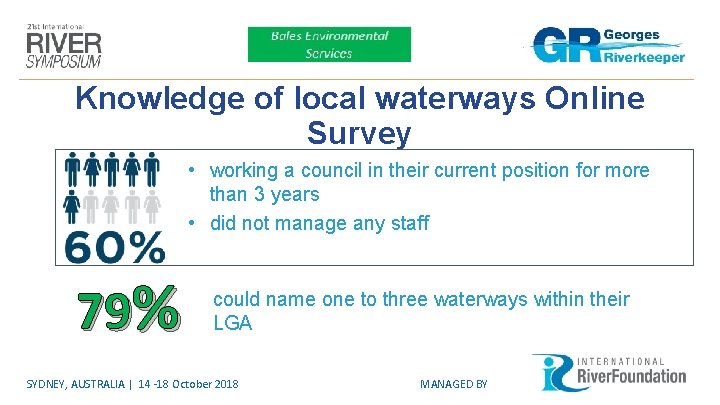 21st International
RIVER
SYMPOSIUM

Bales Environmental Services

GR Georges Riverkeeper

Knowledge of local waterways Online Survey

60%

• working a council in their current position for more than 3 years
• did not manage any staff

79%

could name one to three waterways within their LGA

SYDNEY, AUSTRALIA | 14 -18 October 2018

MANAGED BY

INTERNATIONAL RiverFoundation